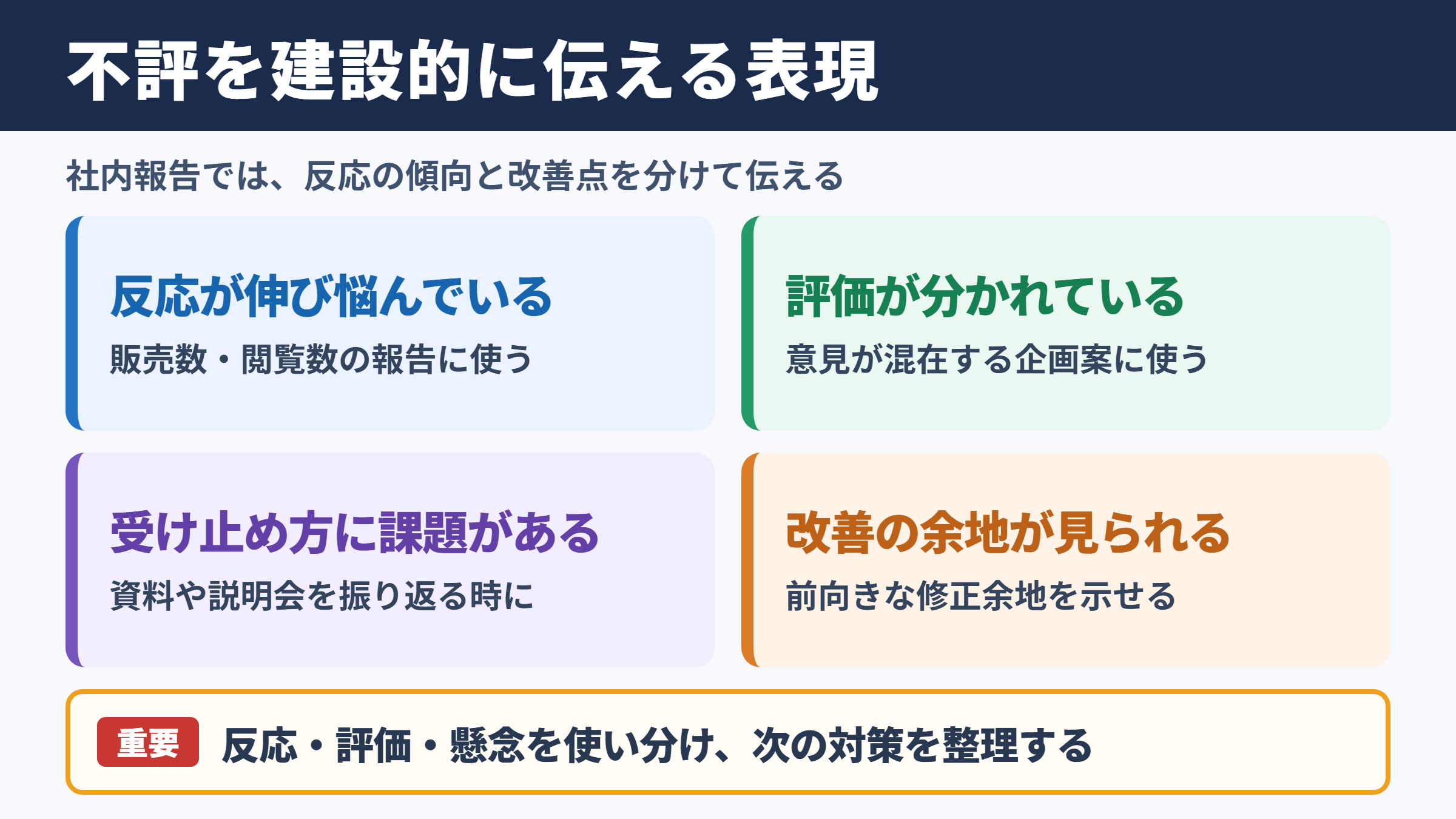 不評を建設的に伝える表現

社内報告では、反応の傾向と改善点を分けて伝える

反応が伸び悩んでいる

販売数・閲覧数の報告に使う

評価が分かれている

意見が混在する企画案に使う

受け止め方に課題がある

資料や説明会を振り返る時に

改善の余地が見られる

前向きな修正余地を示せる

重要 反応・評価・懸念を使い分け、次の対策を整理する